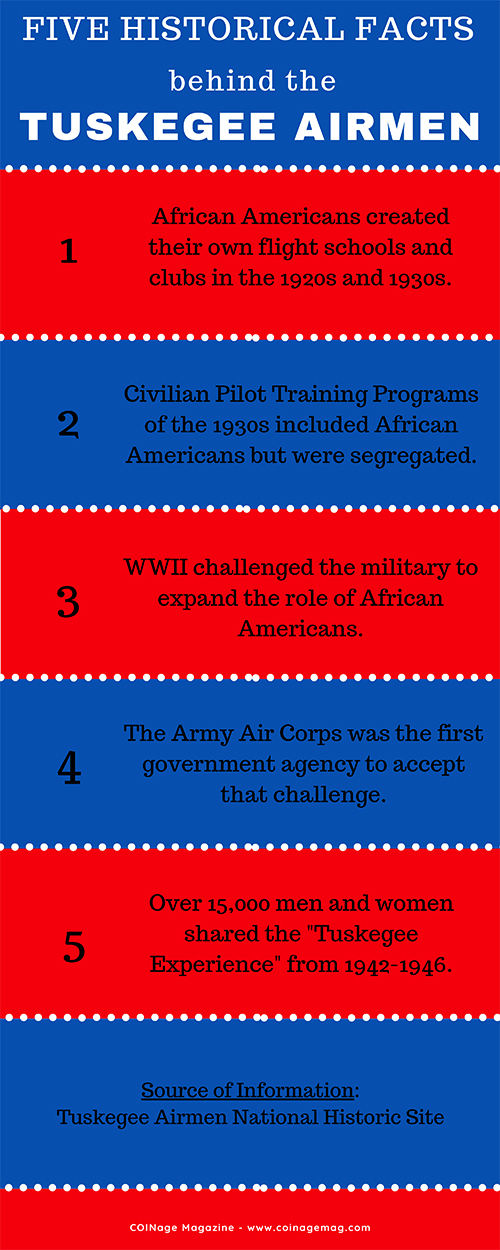 FIVE HISTORICAL FACTS

behind the

TUSKEGEE AIRMEN

1

African Americans created their own flight schools and clubs in the 1920s and 1930s.

2

Civilian Pilot Training Programs of the 1930s included African Americans but were segregated.

3

WWII challenged the military to expand the role of African Americans.

4

The Army Air Corps was the first government agency to accept that challenge.

5

Over 15,000 men and women shared the "Tuskegee Experience" from 1942-1946.

Source of Information:
Tuskegee Airmen National Historic Site

COINage Magazine - www.coinagemag.com